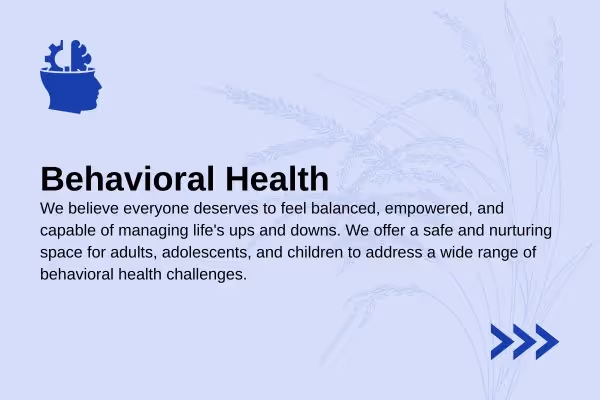 Behavioral Health

We believe everyone deserves to feel balanced, empowered, and capable of managing life's ups and downs. We offer a safe and nurturing space for adults, adolescents, and children to address a wide range of behavioral health challenges.